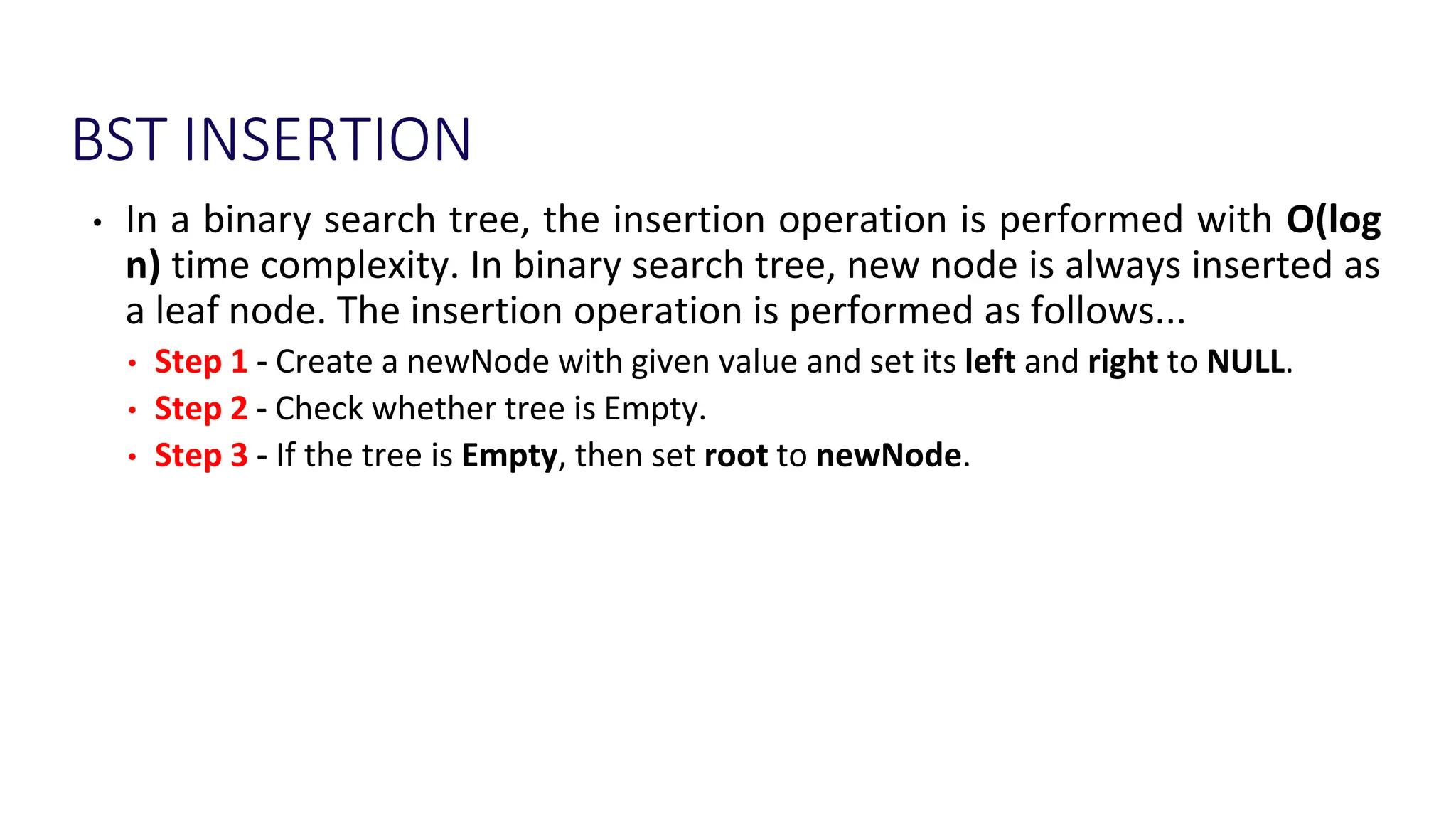 BST INSERTION

• In a binary search tree, the insertion operation is performed with O(log n) time complexity. In binary search tree, new node is always inserted as a leaf node. The insertion operation is performed as follows...

• Step 1 - Create a newNode with given value and set its left and right to NULL.
• Step 2 - Check whether tree is Empty.
• Step 3 - If the tree is Empty, then set root to newNode.